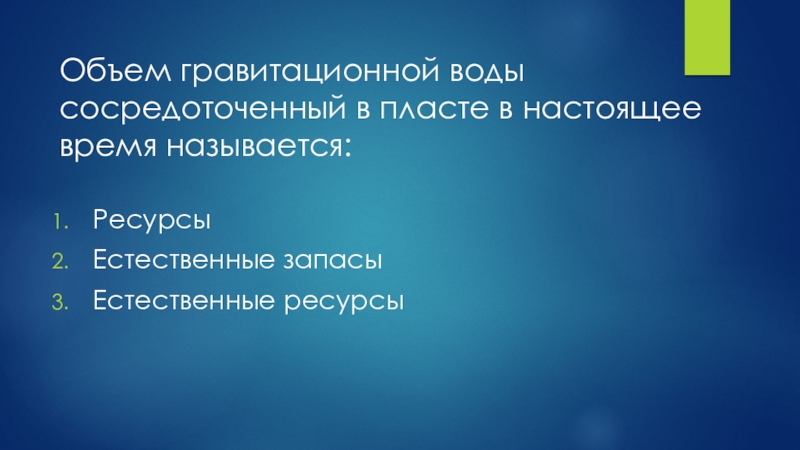 Объем гравитационной воды сосредоточенный в пласте в настоящее время называется:

1. Ресурсы
2. Естественные запасы
3. Естественные ресурсы